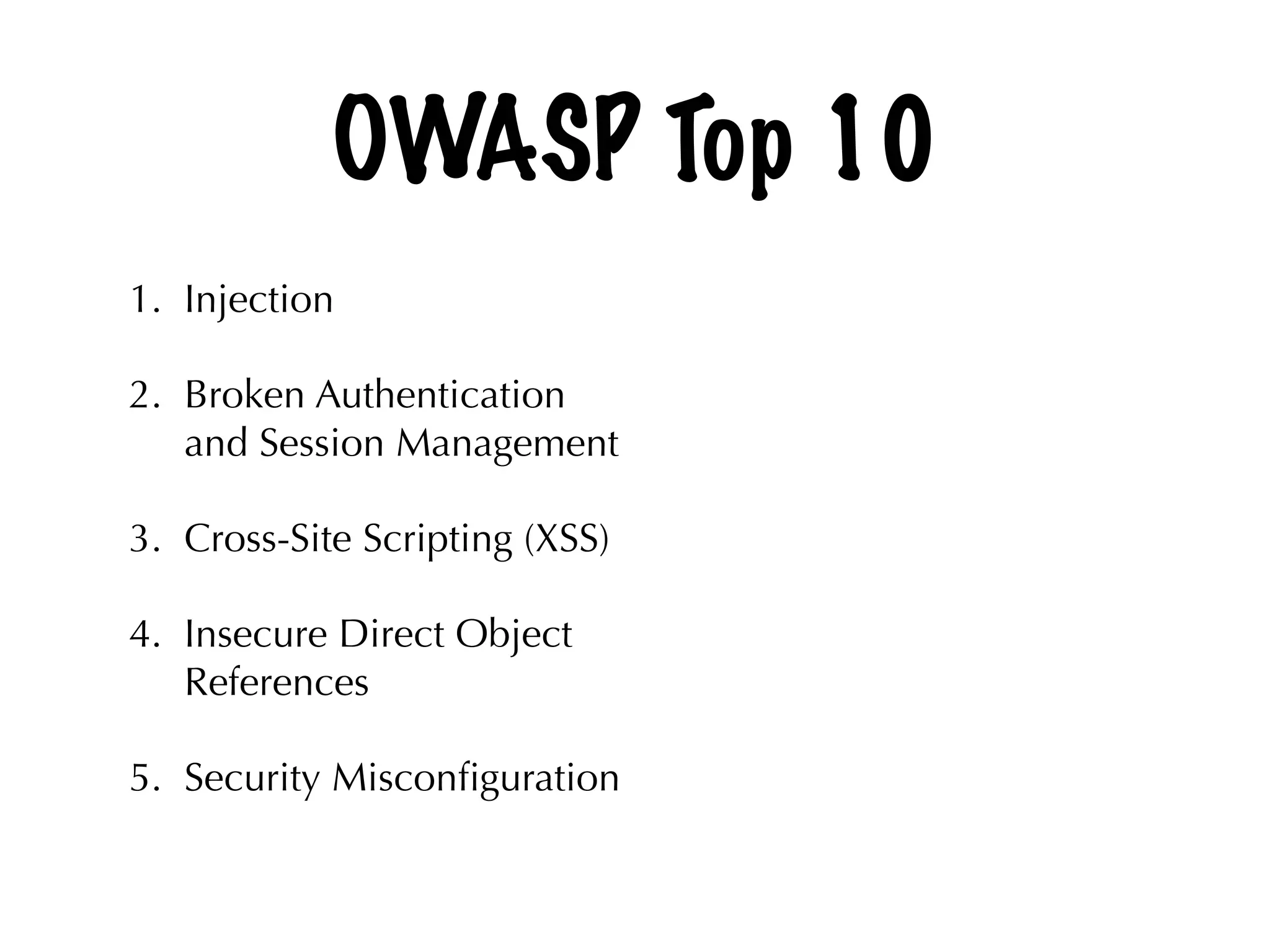 OWASP Top 10

1. Injection

2. Broken Authentication and Session Management

3. Cross-Site Scripting (XSS)

4. Insecure Direct Object References

5. Security Misconfiguration